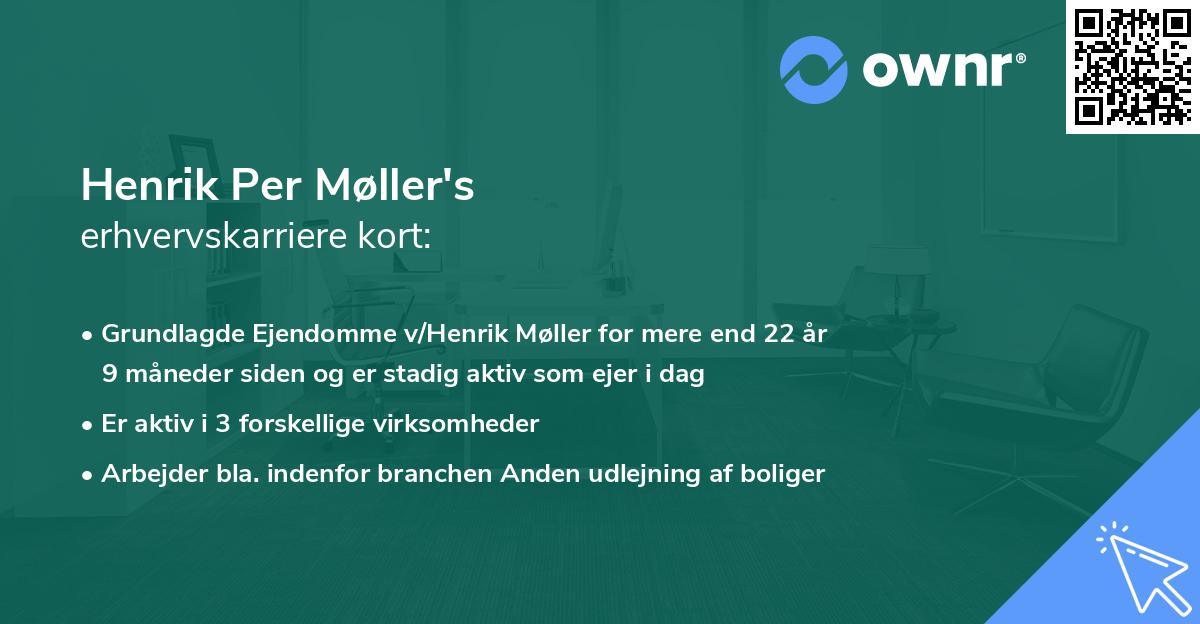 ownr®

Henrik Per Møller's
erhvervskarriere kort:

• Grundlagde Ejendomme v/Henrik Møller for mere end 22 år 9 måneder siden og er stadig aktiv som ejer i dag

• Er aktiv i 3 forskellige virksomheder

• Arbejder bla. indenfor branchen Anden udlejning af boliger